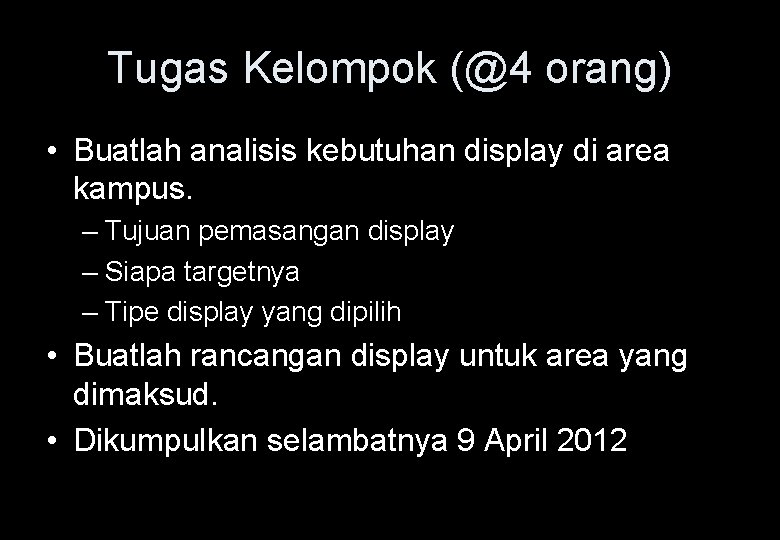 Tugas Kelompok (@4 orang)

• Buatlah analisis kebutuhan display di area kampus.
– Tujuan pemasangan display
– Siapa targetnya
– Tipe display yang dipilih
• Buatlah rancangan display untuk area yang dimaksud.
• Dikumpulkan selambatnya 9 April 2012